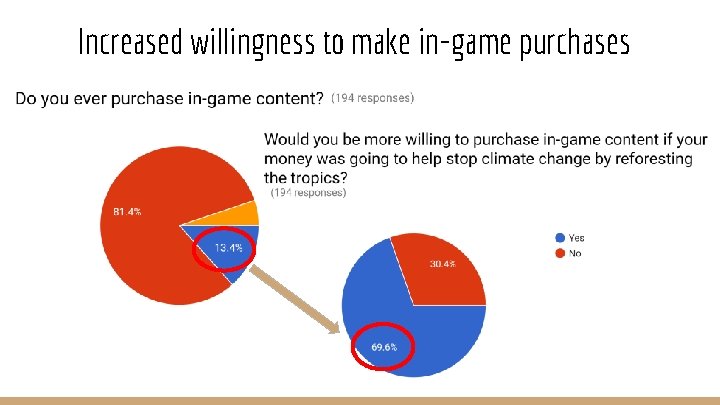 Increased willingness to make in-game purchases

Do you ever purchase in-game content? (194 responses)

81.4%

13.4%

Would you be more willing to purchase in-game content if your money was going to help stop climate change by reforesting the tropics?
(194 responses)

Yes
No

30.4%

69.6%